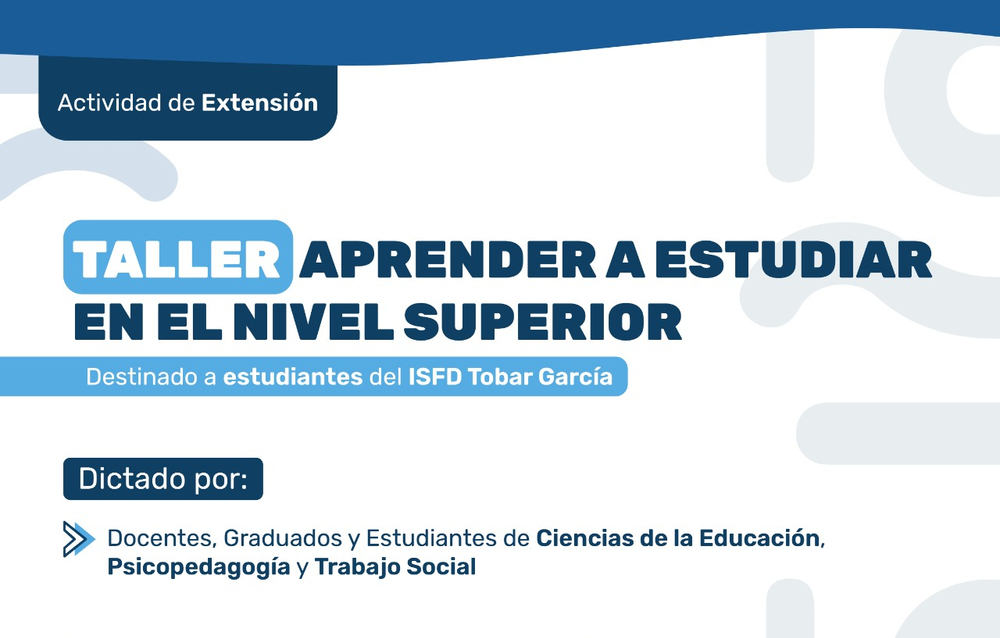 Actividad de Extensión

TALLER APRENDER A ESTUDIAR EN EL NIVEL SUPERIOR

Destinado a estudiantes del ISFD Tobar García

Dictado por:

Docentes, Graduados y Estudiantes de Ciencias de la Educación, Psicopedagogía y Trabajo Social